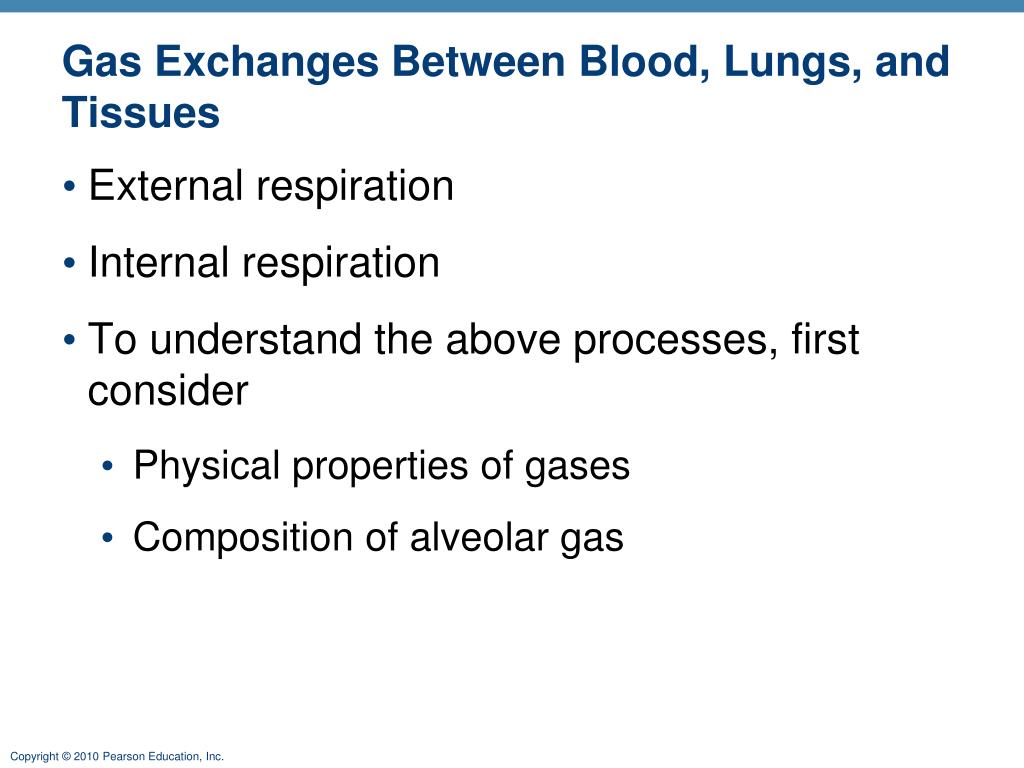 Gas Exchanges Between Blood, Lungs, and Tissues

• External respiration

• Internal respiration

• To understand the above processes, first consider

• Physical properties of gases

• Composition of alveolar gas

Copyright © 2010 Pearson Education, Inc.